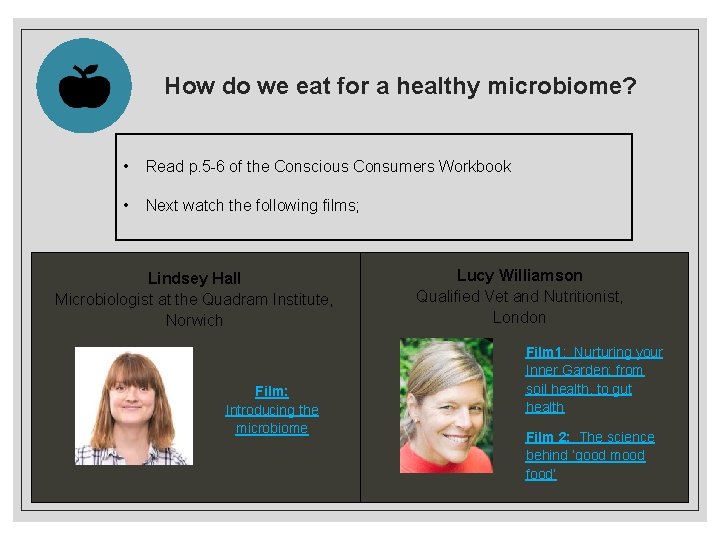 How do we eat for a healthy microbiome?

• Read p.5-6 of the Conscious Consumers Workbook

• Next watch the following films;

Lindsey Hall
Microbiologist at the Quadram Institute, Norwich

Film:
Introducing the microbiome

Lucy Williamson
Qualified Vet and Nutritionist, London

Film1: Nurturing your Inner Garden: from soil health, to gut health

Film 2: The science behind 'good mood food'